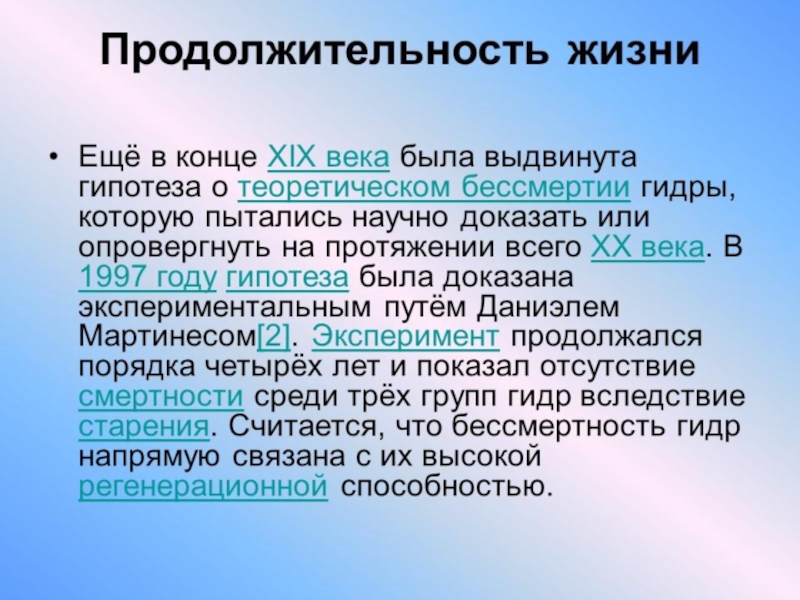 Продолжительность жизни

• Ещё в конце XIX века была выдвинута гипотеза о теоретическом бессмертии гидры, которую пытались научно доказать или опровергнуть на протяжении всего XX века. В 1997 году гипотеза была доказана экспериментальным путём Даниэлем Мартинесом[2]. Эксперимент продолжался порядка четырёх лет и показал отсутствие смертности среди трёх групп гидр вследствие старения. Считается, что бессмертность гидр напрямую связана с их высокой регенерационной способностью.